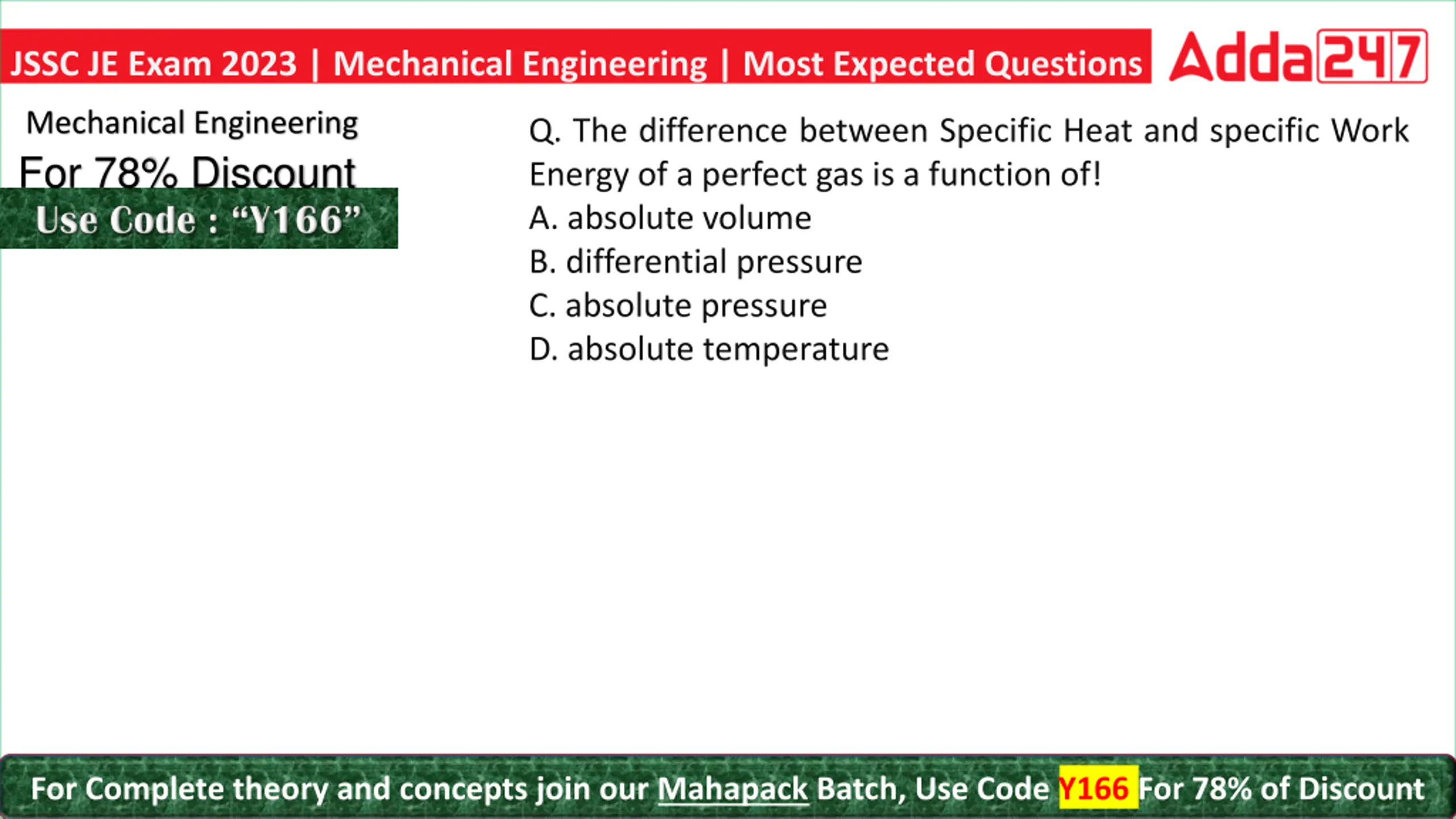 JSSC JE Exam 2023 | Mechanical Engineering | Most Expected Questions

Adda247

Mechanical Engineering

For 78% Discount

Use Code : “Y166”

Q. The difference between Specific Heat and specific Work Energy of a perfect gas is a function of!

A. absolute volume

B. differential pressure

C. absolute pressure

D. absolute temperature

For Complete theory and concepts join our Mahapack Batch, Use Code Y166 For 78% of Discount